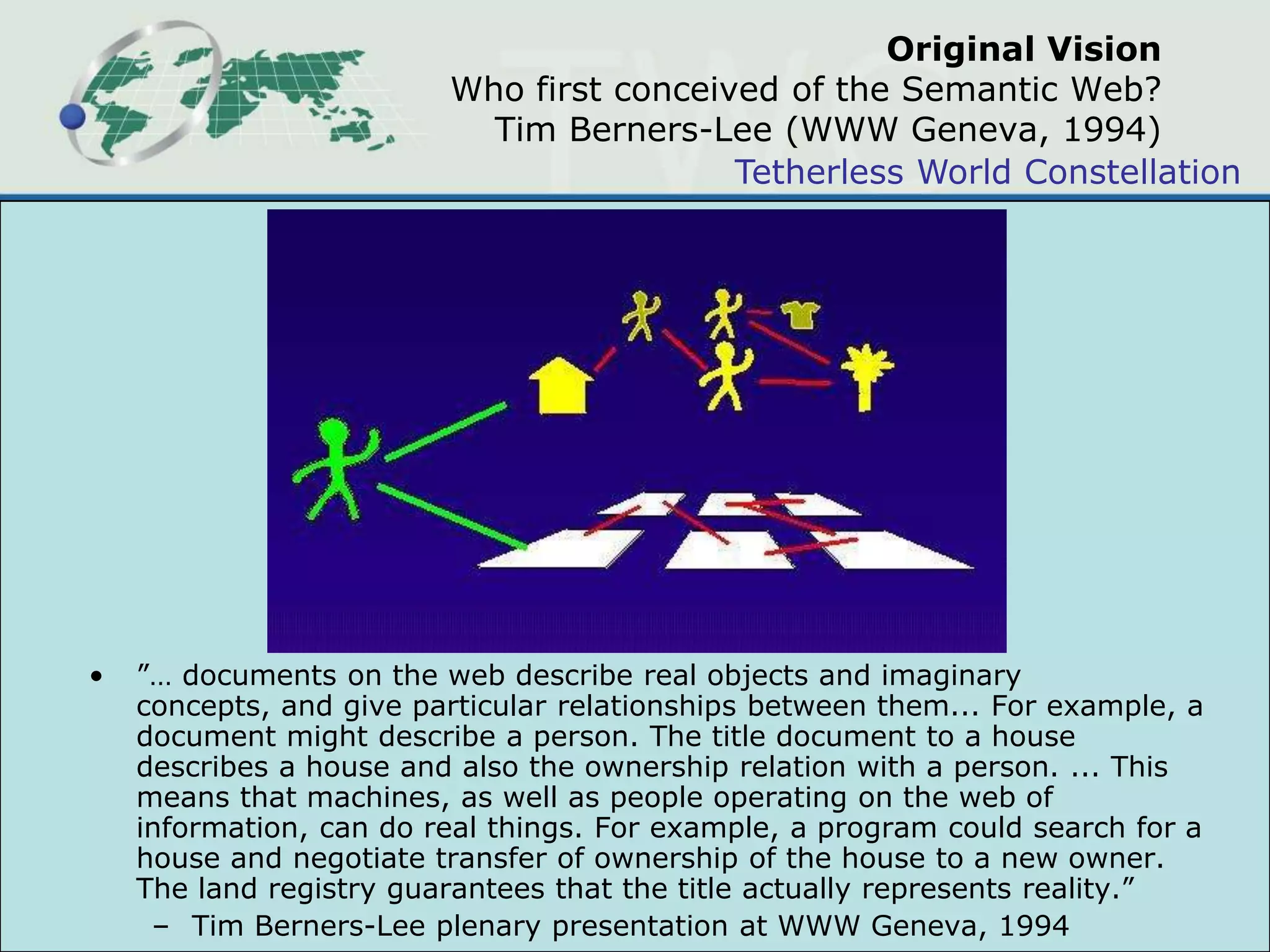 Original Vision
Who first conceived of the Semantic Web?
Tim Berners-Lee (WWW Geneva, 1994)
Tetherless World Constellation

• ”… documents on the web describe real objects and imaginary concepts, and give particular relationships between them... For example, a document might describe a person. The title document to a house describes a house and also the ownership relation with a person. ... This means that machines, as well as people operating on the web of information, can do real things. For example, a program could search for a house and negotiate transfer of ownership of the house to a new owner. The land registry guarantees that the title actually represents reality.”
– Tim Berners-Lee plenary presentation at WWW Geneva, 1994